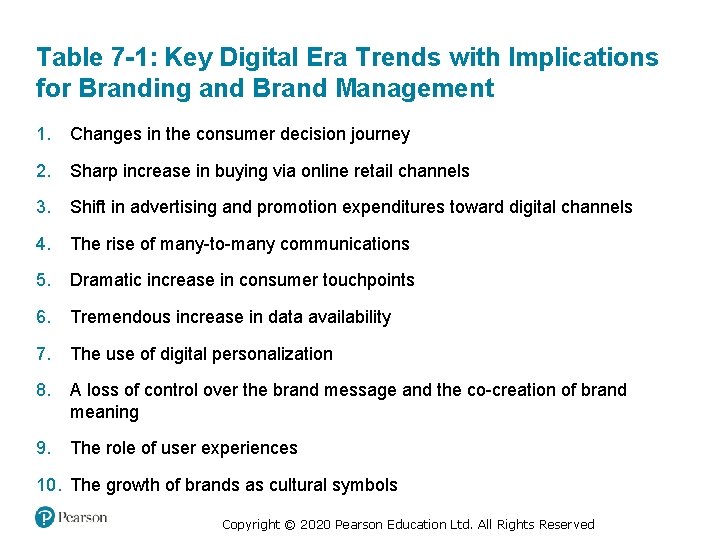 Table 7-1: Key Digital Era Trends with Implications for Branding and Brand Management

1. Changes in the consumer decision journey
2. Sharp increase in buying via online retail channels
3. Shift in advertising and promotion expenditures toward digital channels
4. The rise of many-to-many communications
5. Dramatic increase in consumer touchpoints
6. Tremendous increase in data availability
7. The use of digital personalization
8. A loss of control over the brand message and the co-creation of brand meaning
9. The role of user experiences
10. The growth of brands as cultural symbols

Pearson

Copyright © 2020 Pearson Education Ltd. All Rights Reserved